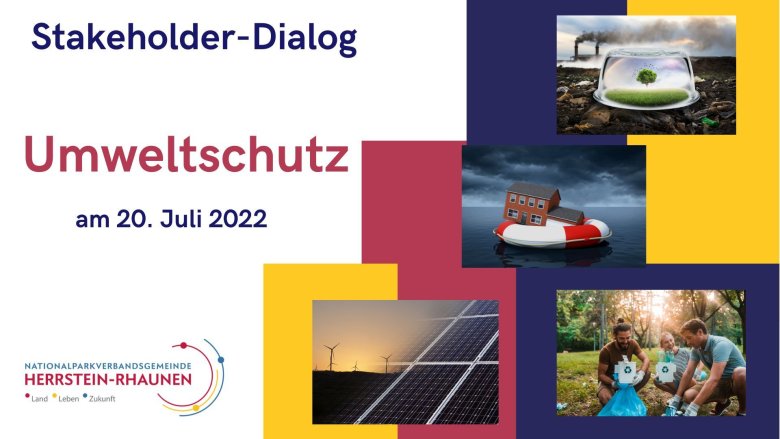 Stakeholder-Dialog

Umweltschutz

am 20. Juli 2022

NATIONALPARKVERBANDSGEMEINDE
HERRSTEIN-RHAUNEN
Land Leben Zukunft